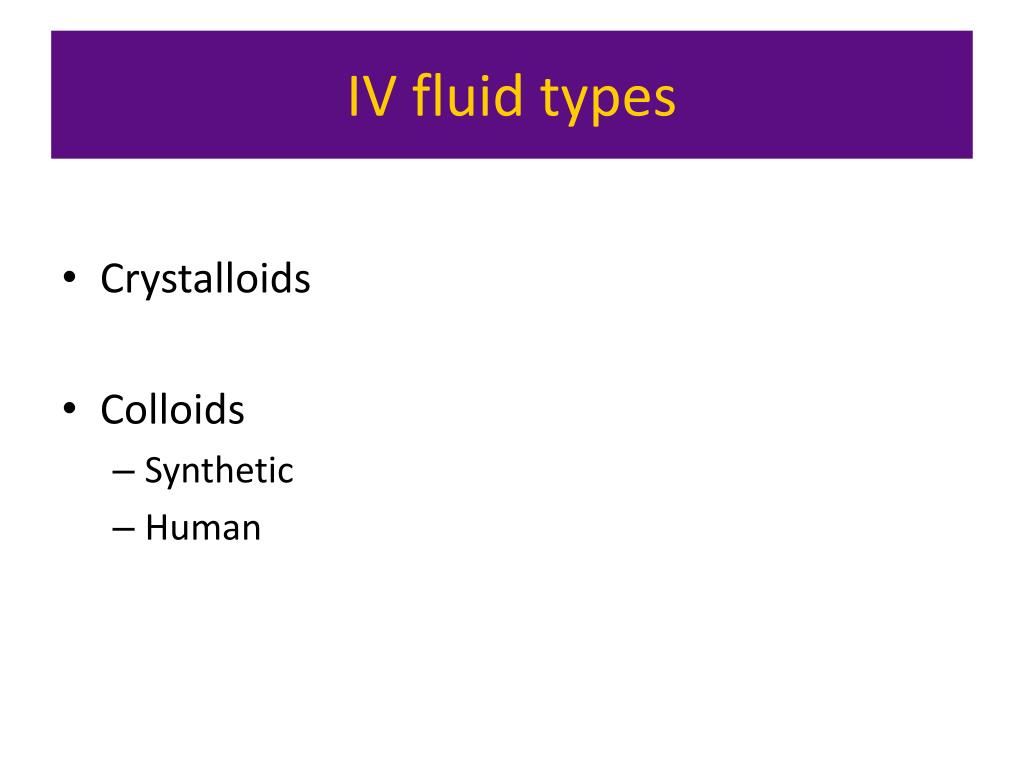 IV fluid types

• Crystalloids

• Colloids
– Synthetic
– Human